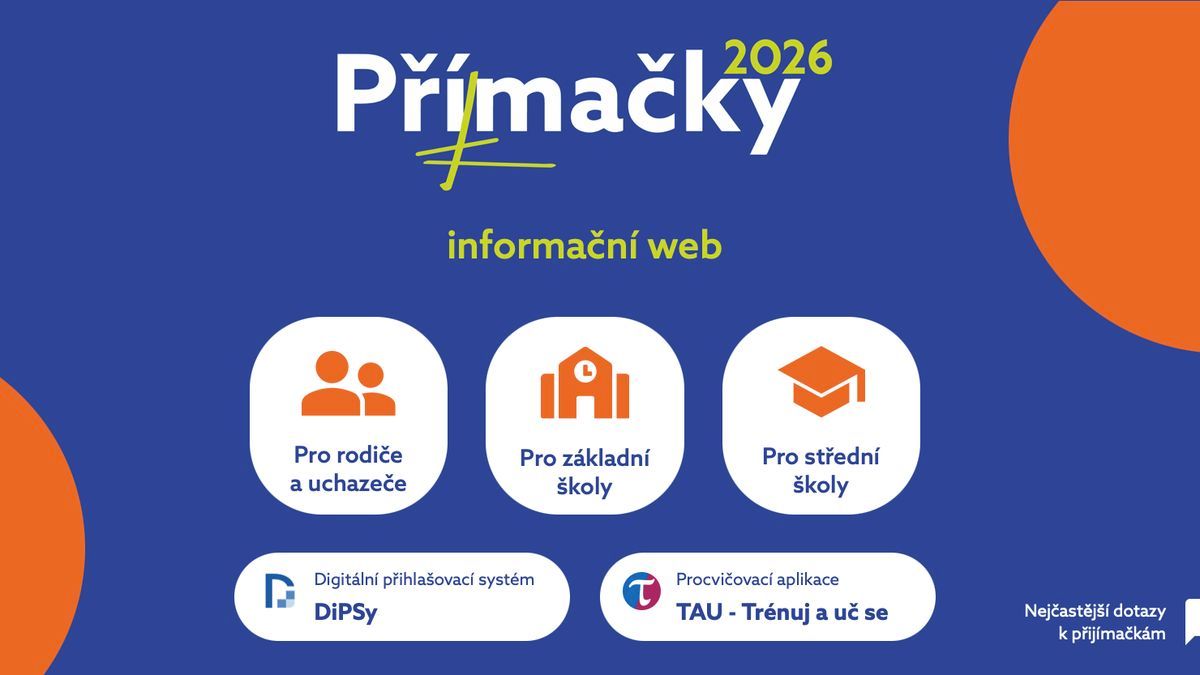 Přímačky 2026

informační web

Pro rodiče a uchazeče

Pro základní školy

Pro střední školy

Digitální přihlašovací systém
DiPSy

Procvičovací aplikace
TAU - Trénuj a uč se

Nejčastější dotazy k přijímačkám